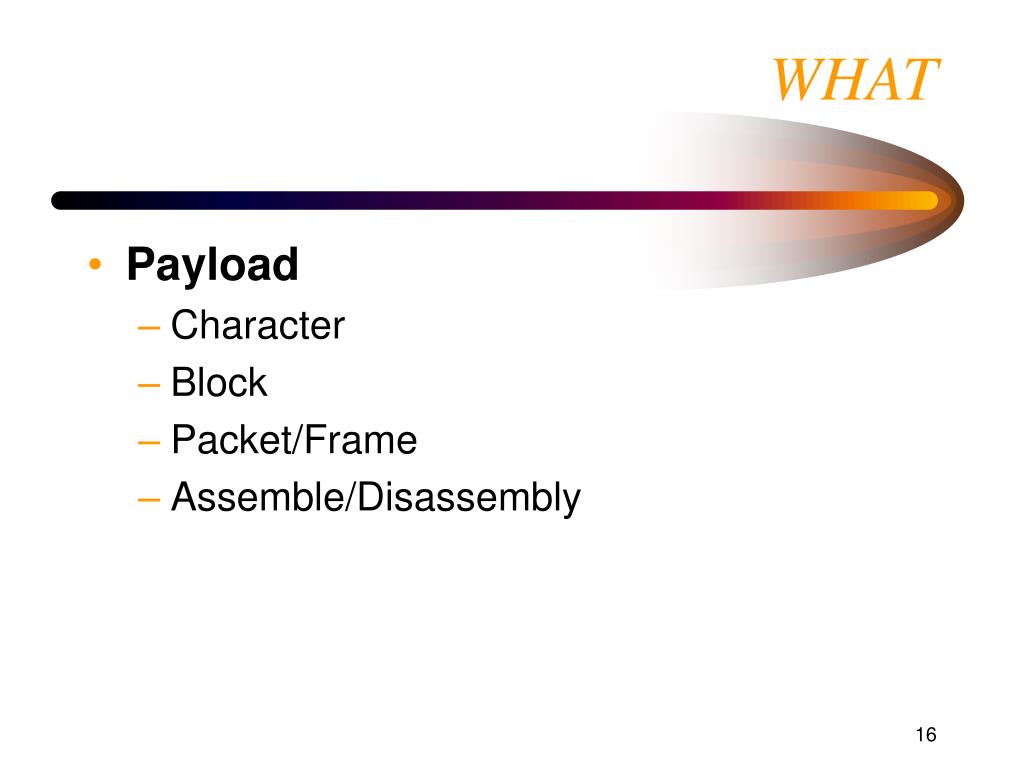 WHAT

• Payload
– Character
– Block
– Packet/Frame
– Assemble/Disassembly

16